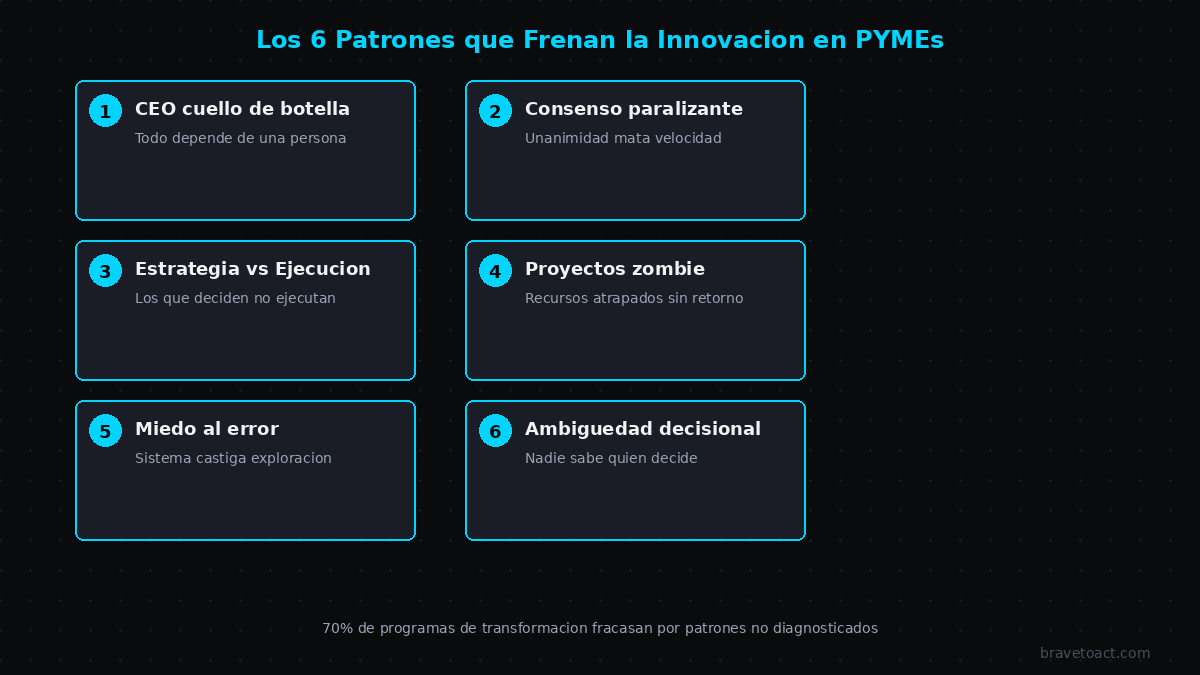 Los 6 Patrones que Frenan la Innovacion en PYMEs

1 CEO cuello de botella
Todo depende de una persona

2 Consenso paralizante
Unanimidad mata velocidad

3 Estrategia vs Ejecucion
Los que deciden no ejecutan

4 Proyectos zombie
Recursos atrapados sin retorno

5 Miedo al error
Sistema castiga exploracion

6 Ambiguedad decisional
Nadie sabe quien decide

70% de programas de transformacion fracasan por patrones no diagnosticados

bravetoact.com